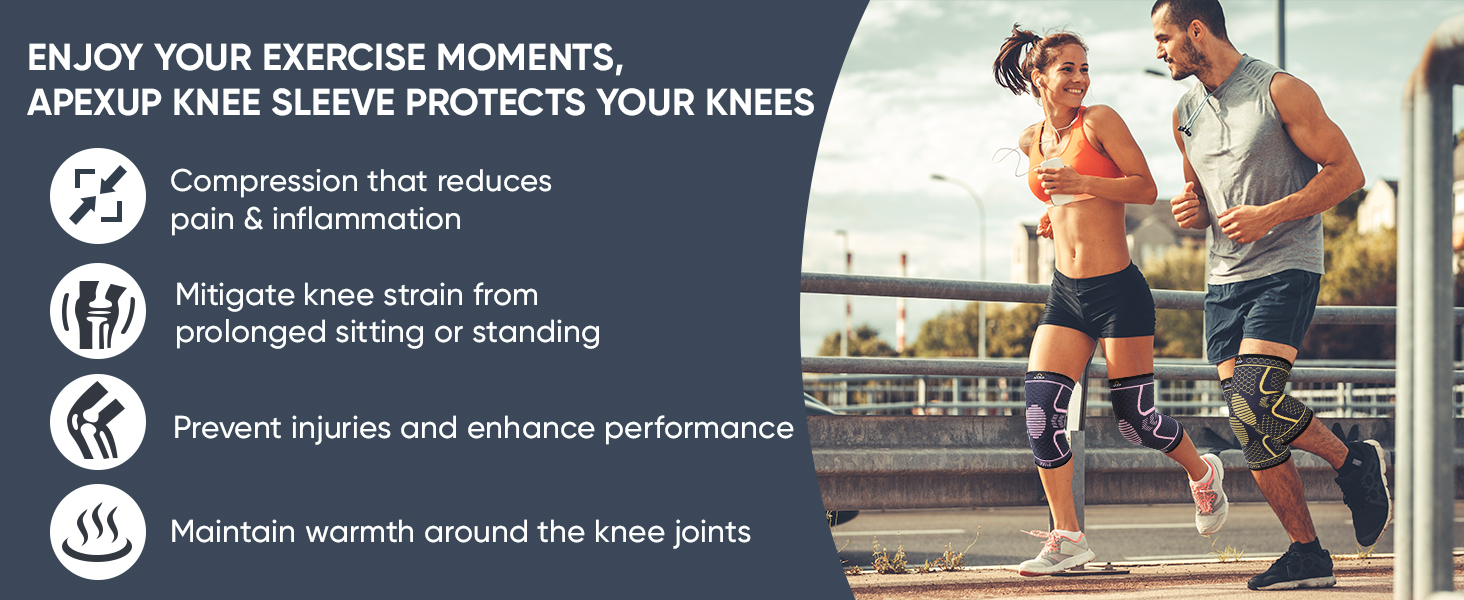 ENJOY YOUR EXERCISE MOMENTS,
APEXUP KNEE SLEEVE PROTECTS YOUR KNEES

Compression that reduces pain & inflammation

Mitigate knee strain from prolonged sitting or standing

Prevent injuries and enhance performance

Maintain warmth around the knee joints